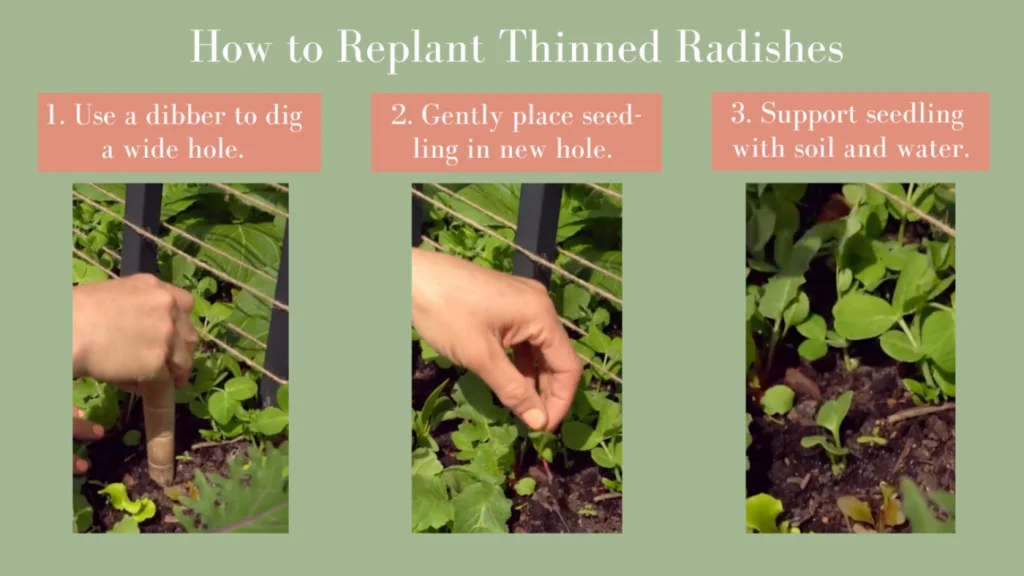 How to Replant Thinned Radishes

1. Use a dibber to dig a wide hole.

2. Gently place seedling in new hole.

3. Support seedling with soil and water.